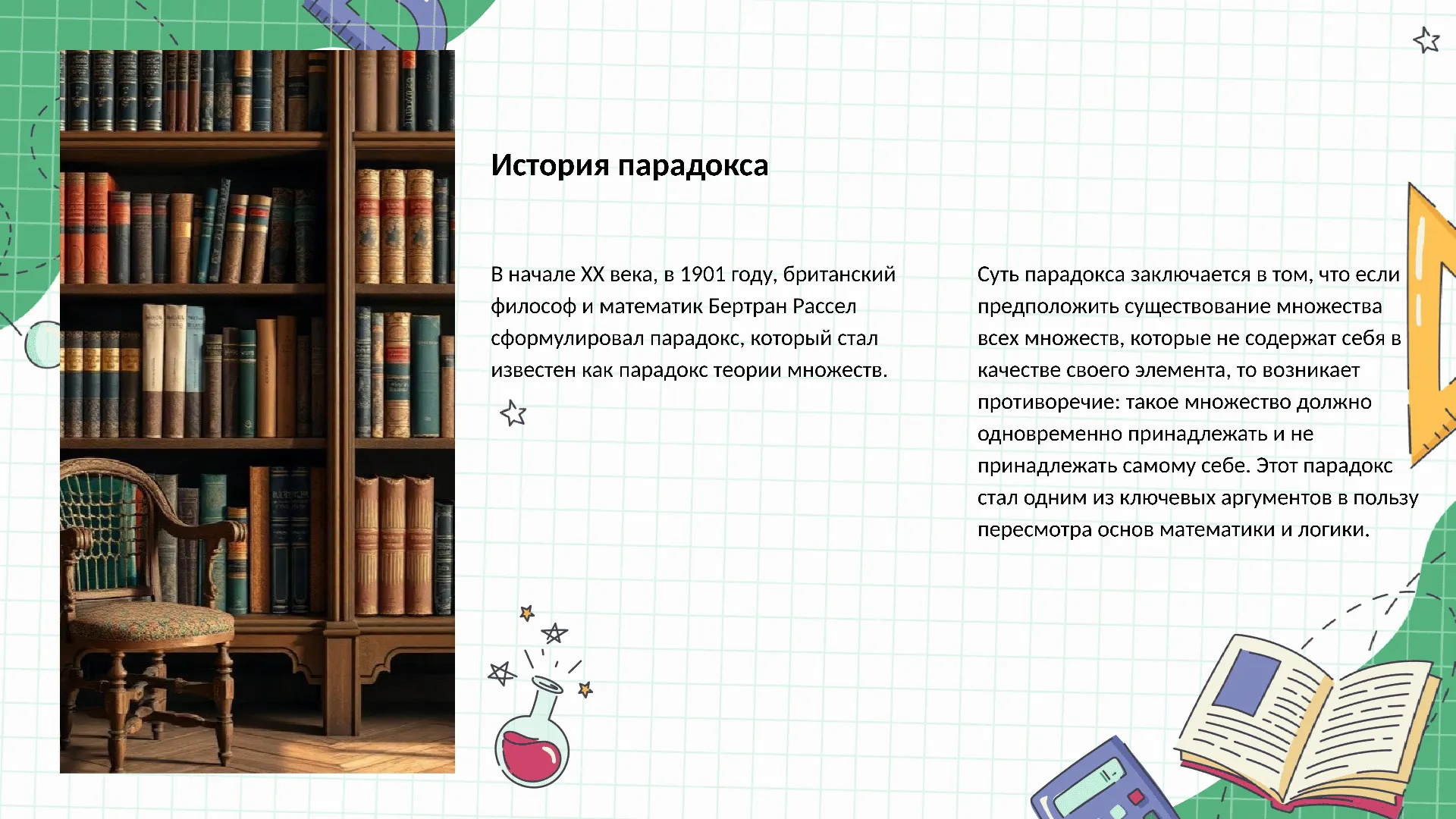 История парадокса

В начале XX века, в 1901 году, британский философ и математик Бертран Рассел сформулировал парадокс, который стал известен как парадокс теории множеств.

Суть парадокса заключается в том, что если предположить существование множества всех множеств, которые не содержат себя в качестве своего элемента, то возникает противоречие: такое множество должно одновременно принадлежать и не принадлежать самому себе. Этот парадокс стал одним из ключевых аргументов в пользу пересмотра основ математики и логики.